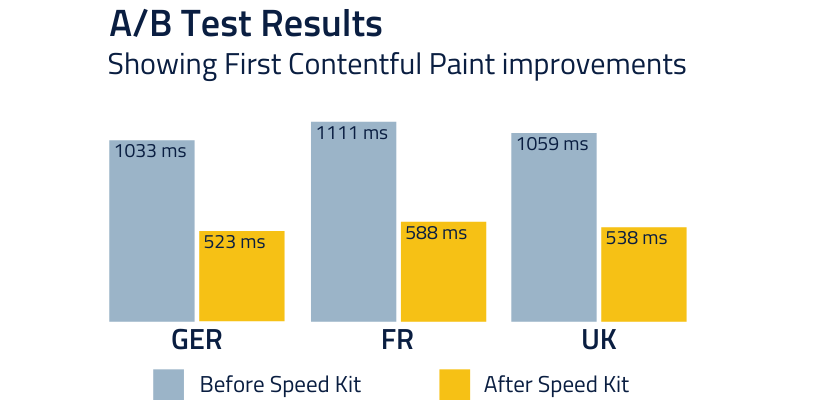 A/B Test Results
Showing First Contentful Paint improvements

1033 ms
523 ms
GER

1111 ms
588 ms
FR

1059 ms
538 ms
UK

Before Speed Kit
After Speed Kit